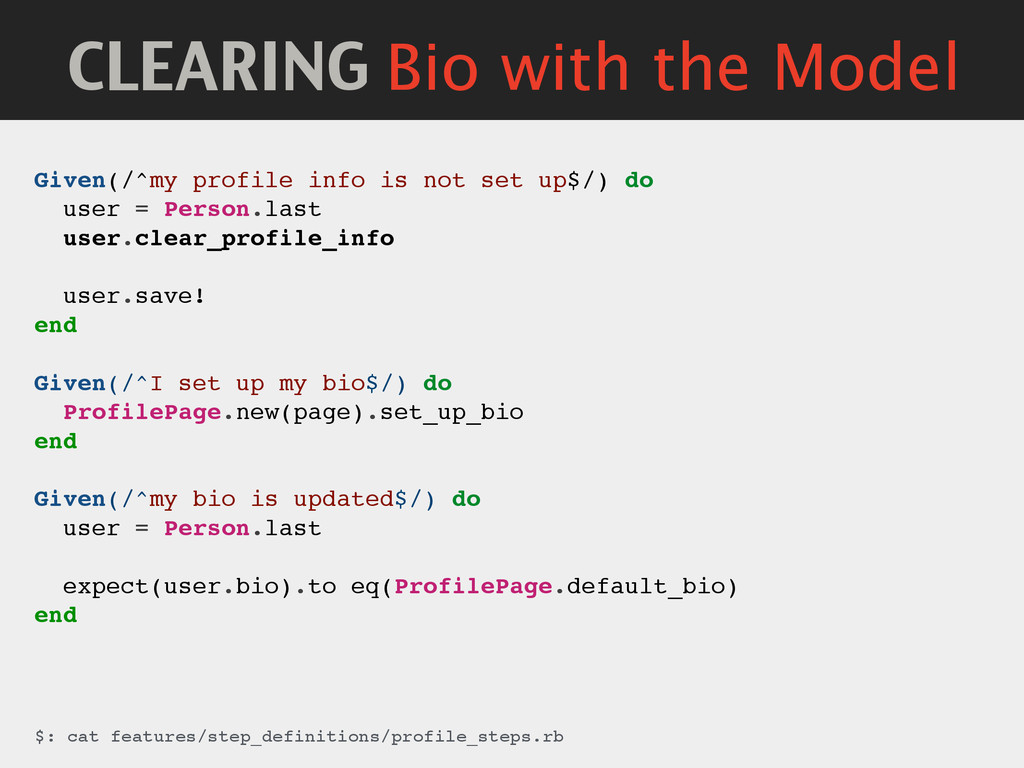 CLEARING Bio with the Model

Given(/^my profile info is not set up$/) do
  user = Person.last
  user.clear_profile_info

  user.save!
end

Given(/^I set up my bio$/) do
  ProfilePage.new(page).set_up_bio
end

Given(/^my bio is updated$/) do
  user = Person.last

  expect(user.bio).to eq(ProfilePage.default_bio)
end

$: cat features/step_definitions/profile_steps.rb